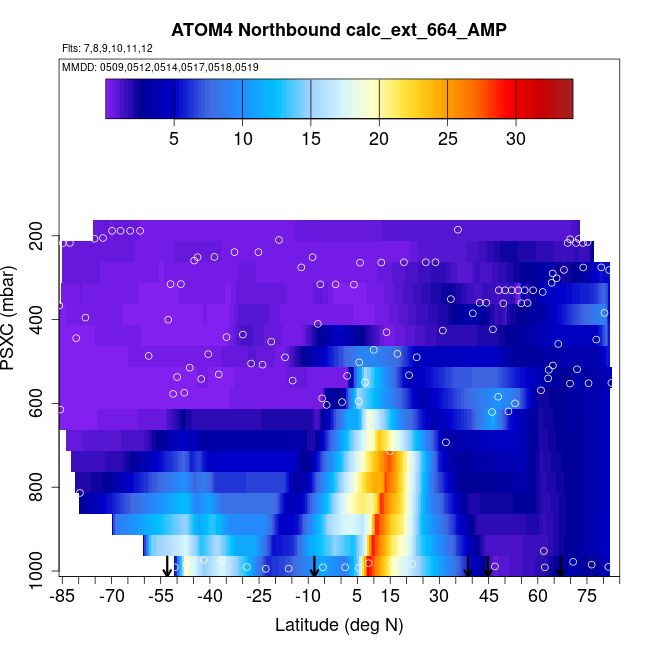 ATOM4 Northbound calc_ext_664_AMP

Flts: 7,8,9,10,11,12

MMDD: 0509,0512,0514,0517,0518,0519

5
10
15
20
25
30

PSXC (mbar)

200
400
600
800
1000

-85
-70
-55
-40
-25
-10
5
15
30
45
60
75

Latitude (deg N)